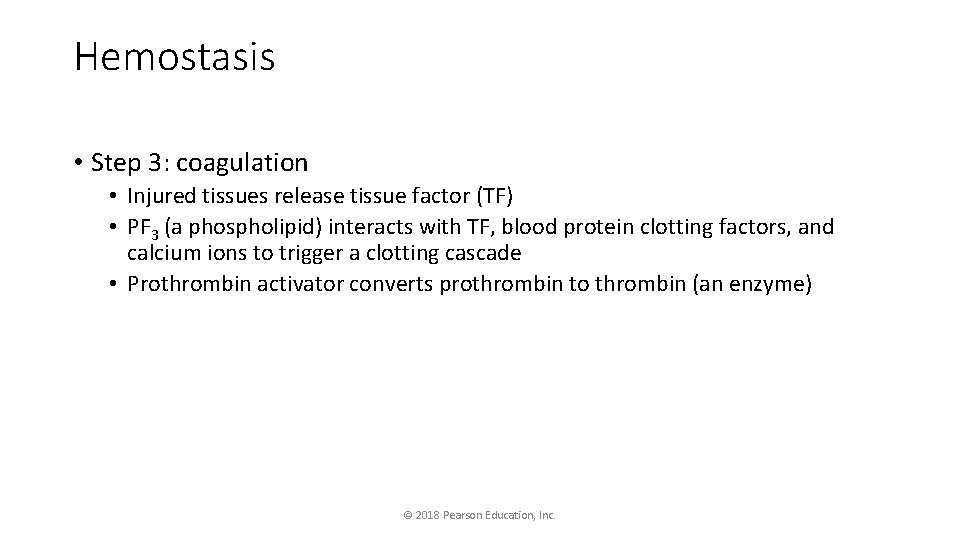 Hemostasis

• Step 3: coagulation
  • Injured tissues release tissue factor (TF)
  • $PF_3$ (a phospholipid) interacts with TF, blood protein clotting factors, and calcium ions to trigger a clotting cascade
  • Prothrombin activator converts prothrombin to thrombin (an enzyme)

© 2018 Pearson Education, Inc.